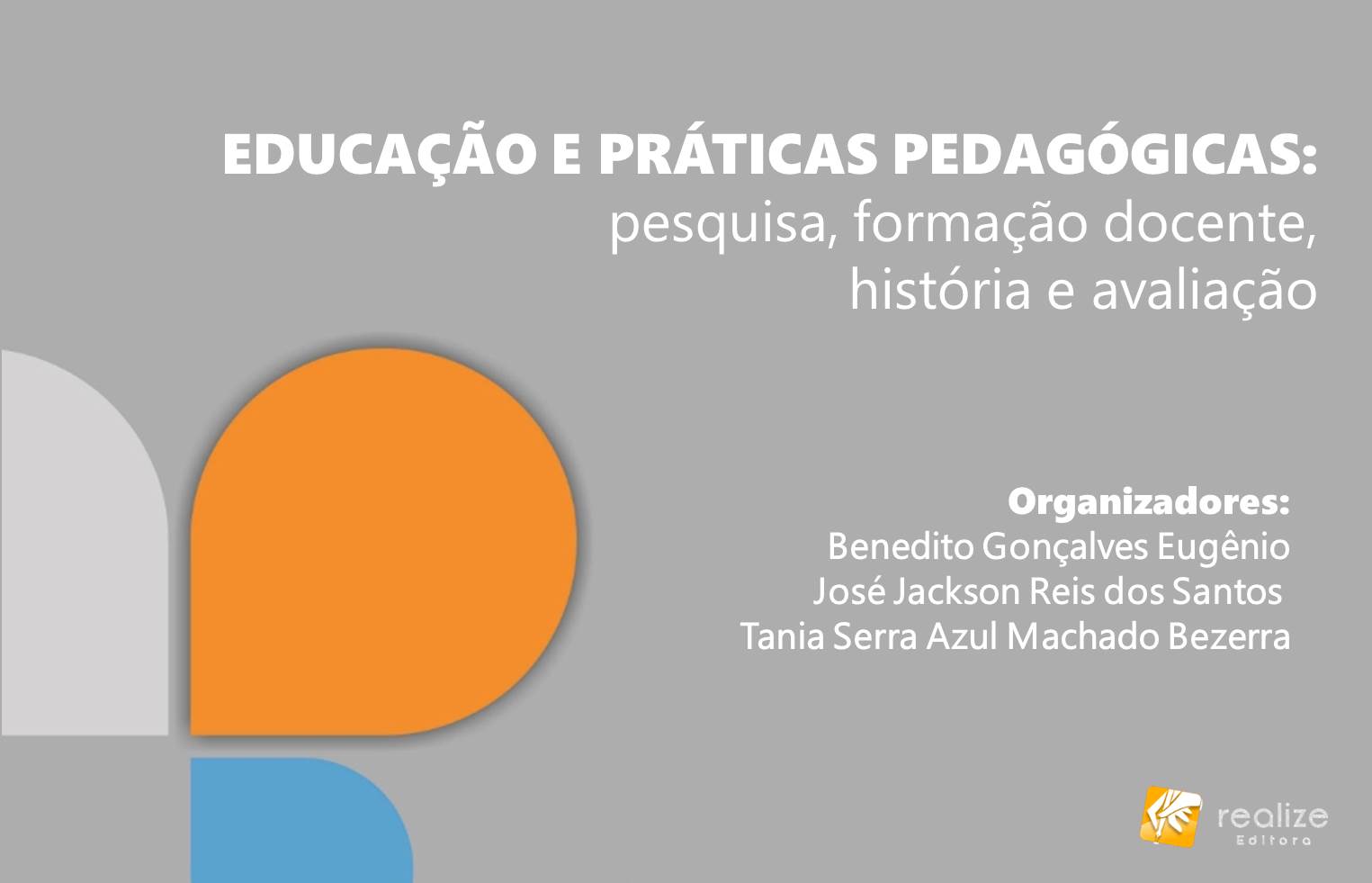 EDUCAÇÃO E PRÁTICAS PEDAGÓGICAS:
pesquisa, formação docente, história e avaliação

Organizadores:
Benedito Gonçalves Eugênio
José Jackson Reis dos Santos
Tania Serra Azul Machado Bezerra

realize
Editora